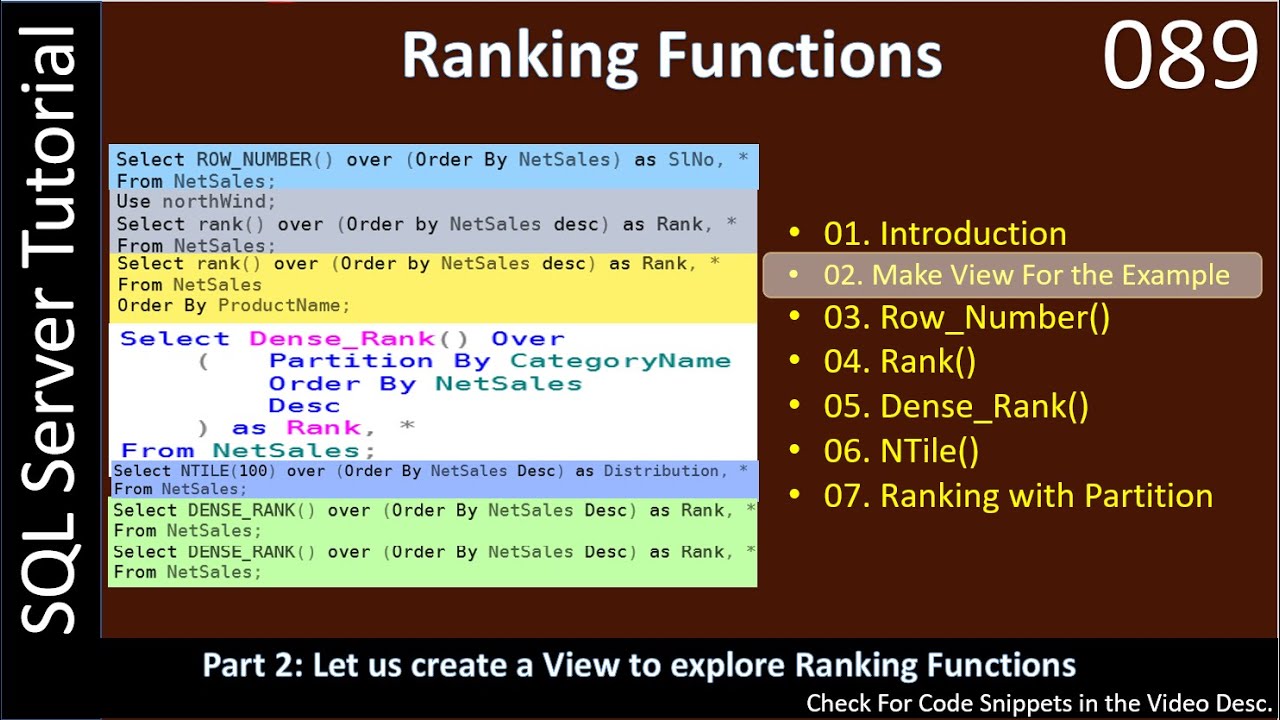 SQL Server Tutorial

Ranking Functions

089

Select ROW_NUMBER() over (Order By NetSales) as SlNo, *
From NetSales;
Use northWind;
Select rank() over (Order by NetSales desc) as Rank, *
From NetSales;
Select rank() over (Order by NetSales desc) as Rank, *
From NetSales
Order By ProductName;
Select Dense_Rank() Over
( Partition By CategoryName
Order By NetSales
Desc
) as Rank, *
From NetSales;
Select NTILE(100) over (Order By NetSales Desc) as Distribution, *
From NetSales;
Select DENSE_RANK() over (Order By NetSales Desc) as Rank, *
From NetSales;
Select DENSE_RANK() over (Order By NetSales Desc) as Rank, *
From NetSales;

• 01. Introduction
• 02. Make View For the Example
• 03. Row_Number()
• 04. Rank()
• 05. Dense_Rank()
• 06. NTile()
• 07. Ranking with Partition

Part 2: Let us create a View to explore Ranking Functions

Check For Code Snippets in the Video Desc.